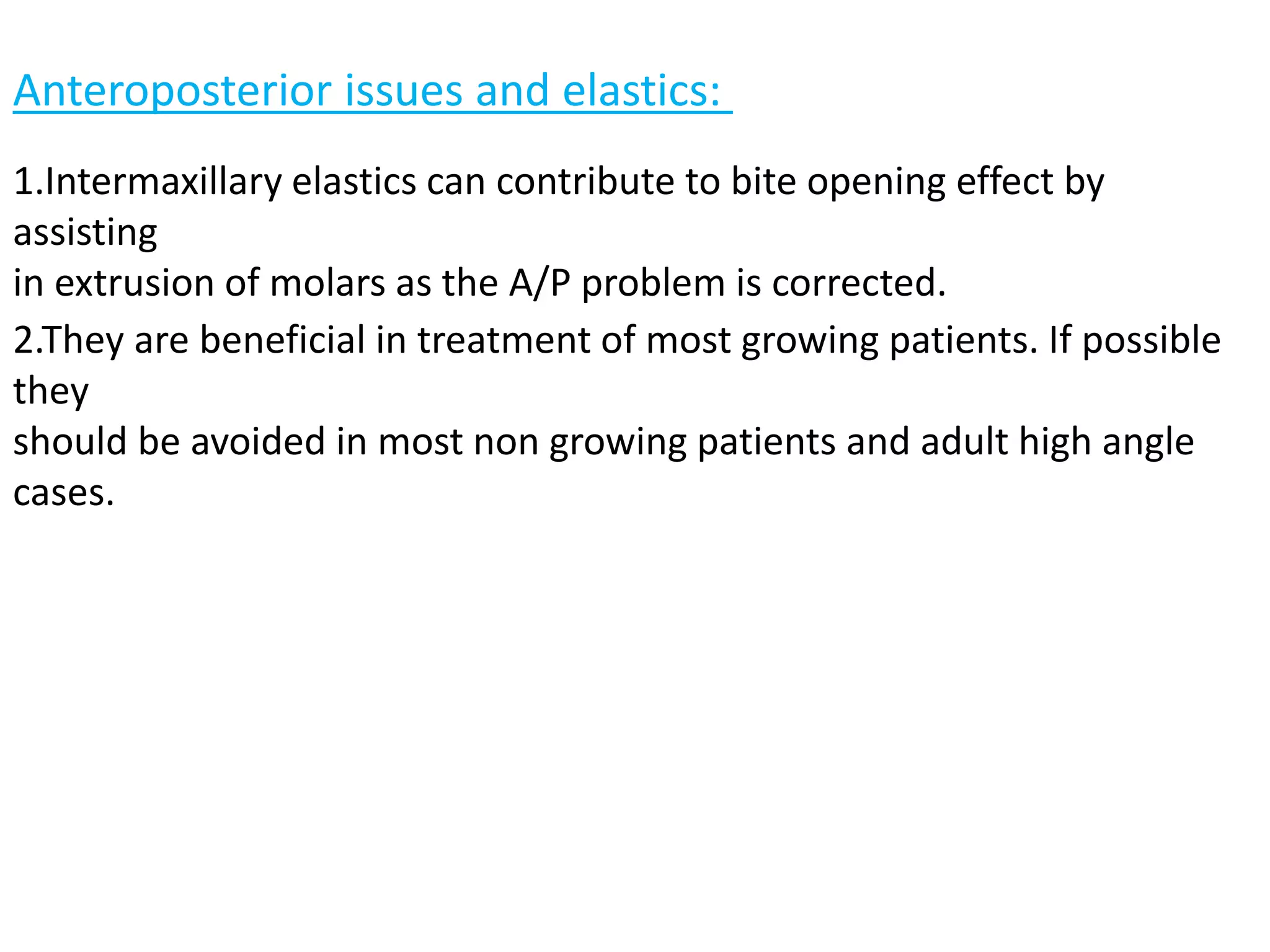 Anteroposterior issues and elastics:

1.Intermaxillary elastics can contribute to bite opening effect by assisting in extrusion of molars as the A/P problem is corrected.

2.They are beneficial in treatment of most growing patients. If possible they should be avoided in most non growing patients and adult high angle cases.